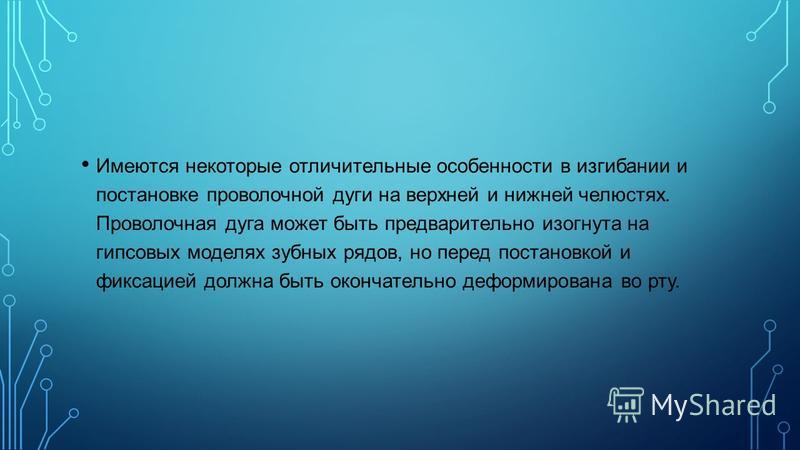 • Имеются некоторые отличительные особенности в изгибании и постановке проволочной дуги на верхней и нижней челюстях. Проволочная дуга может быть предварительно изогнута на гипсовых моделях зубных рядов, но перед постановкой и фиксацией должна быть окончательно деформирована во рту.

MyShared